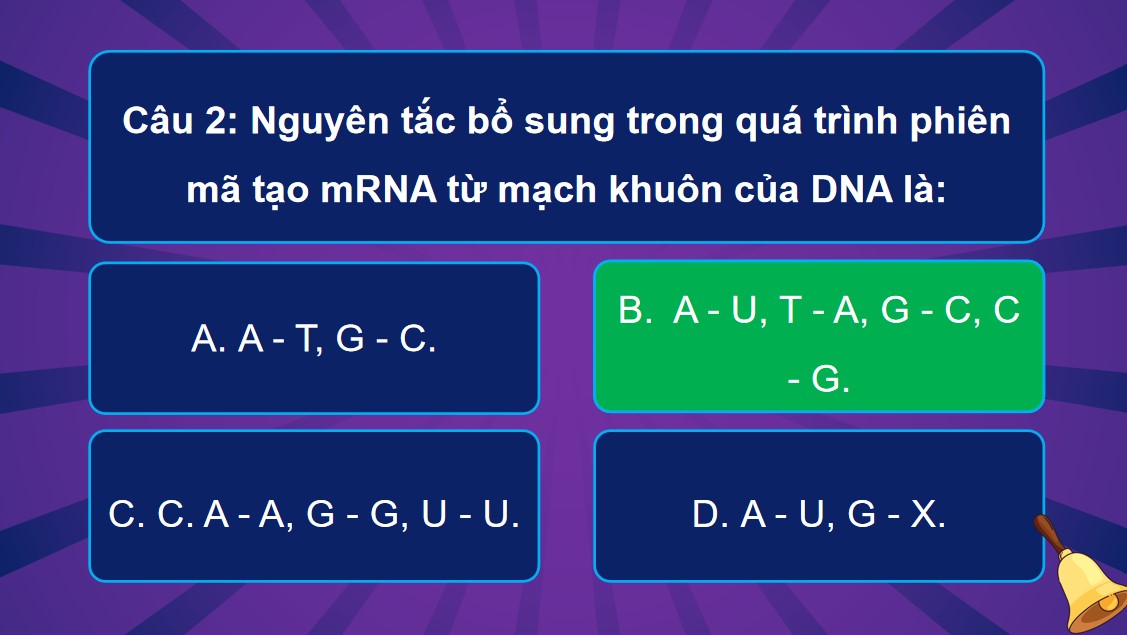 Câu 2: Nguyên tắc bổ sung trong quá trình phiên mã tạo mRNA từ mạch khuôn của DNA là:

A. A - T, G - C.

B. A - U, T - A, G - C, C - G.

C. C. A - A, G - G, U - U.

D. A - U, G - X.